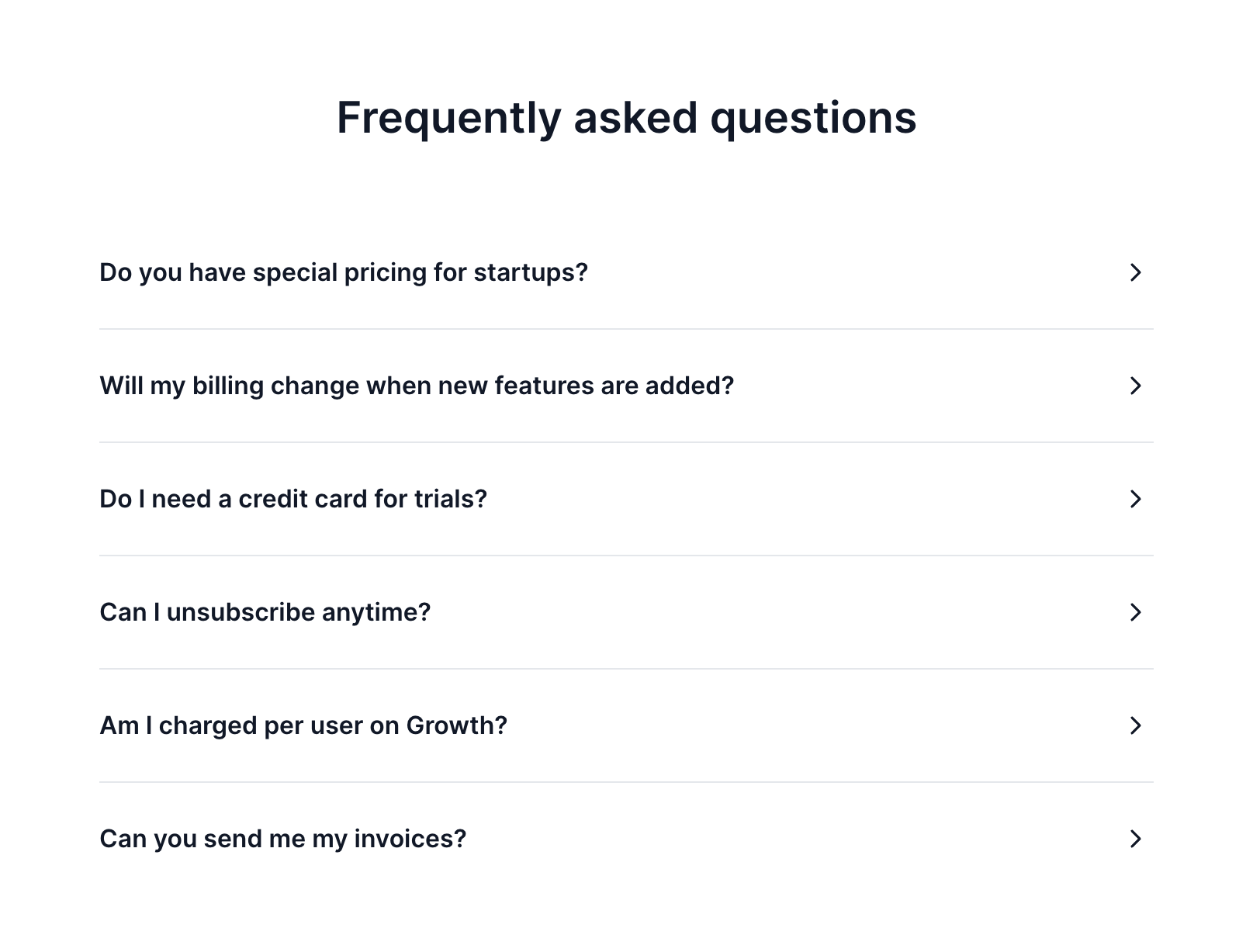 Frequently asked questions

Do you have special pricing for startups?

Will my billing change when new features are added?

Do I need a credit card for trials?

Can I unsubscribe anytime?

Am I charged per user on Growth?

Can you send me my invoices?